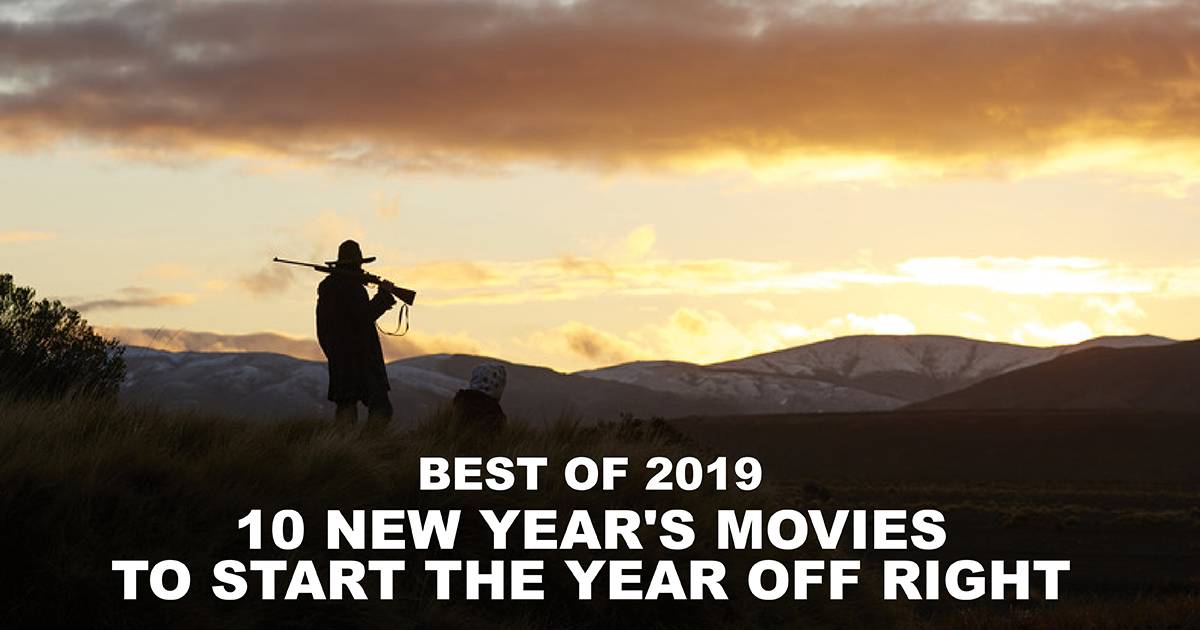 BEST OF 2019
10 NEW YEAR'S MOVIES TO START THE YEAR OFF RIGHT